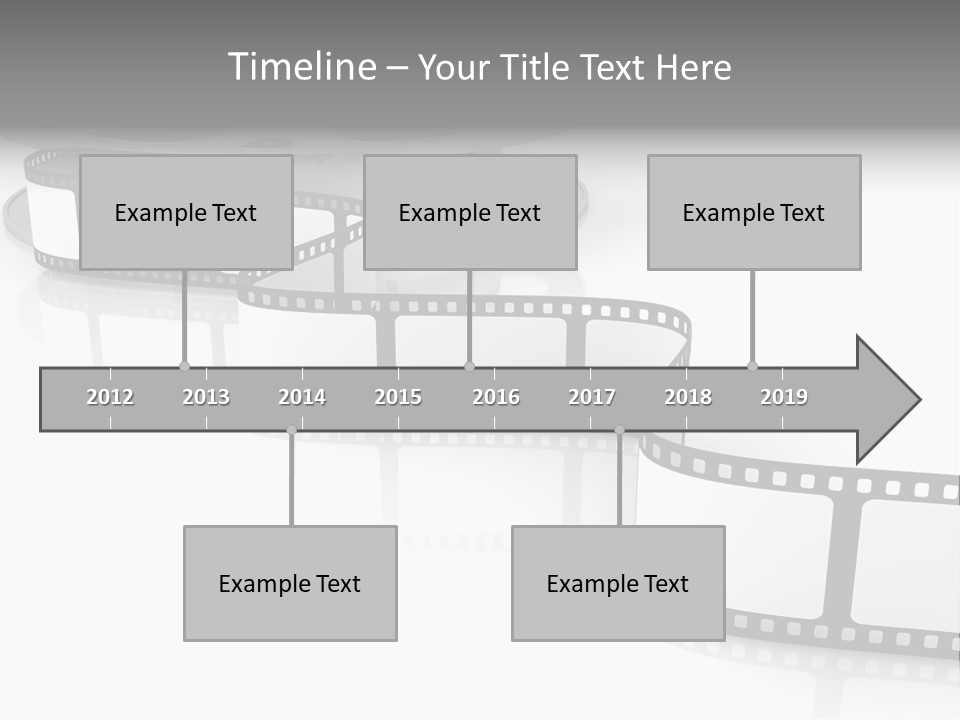 Timeline – Your Title Text Here

Example Text

Example Text

Example Text

2012 2013 2014 2015 2016 2017 2018 2019

Example Text

Example Text